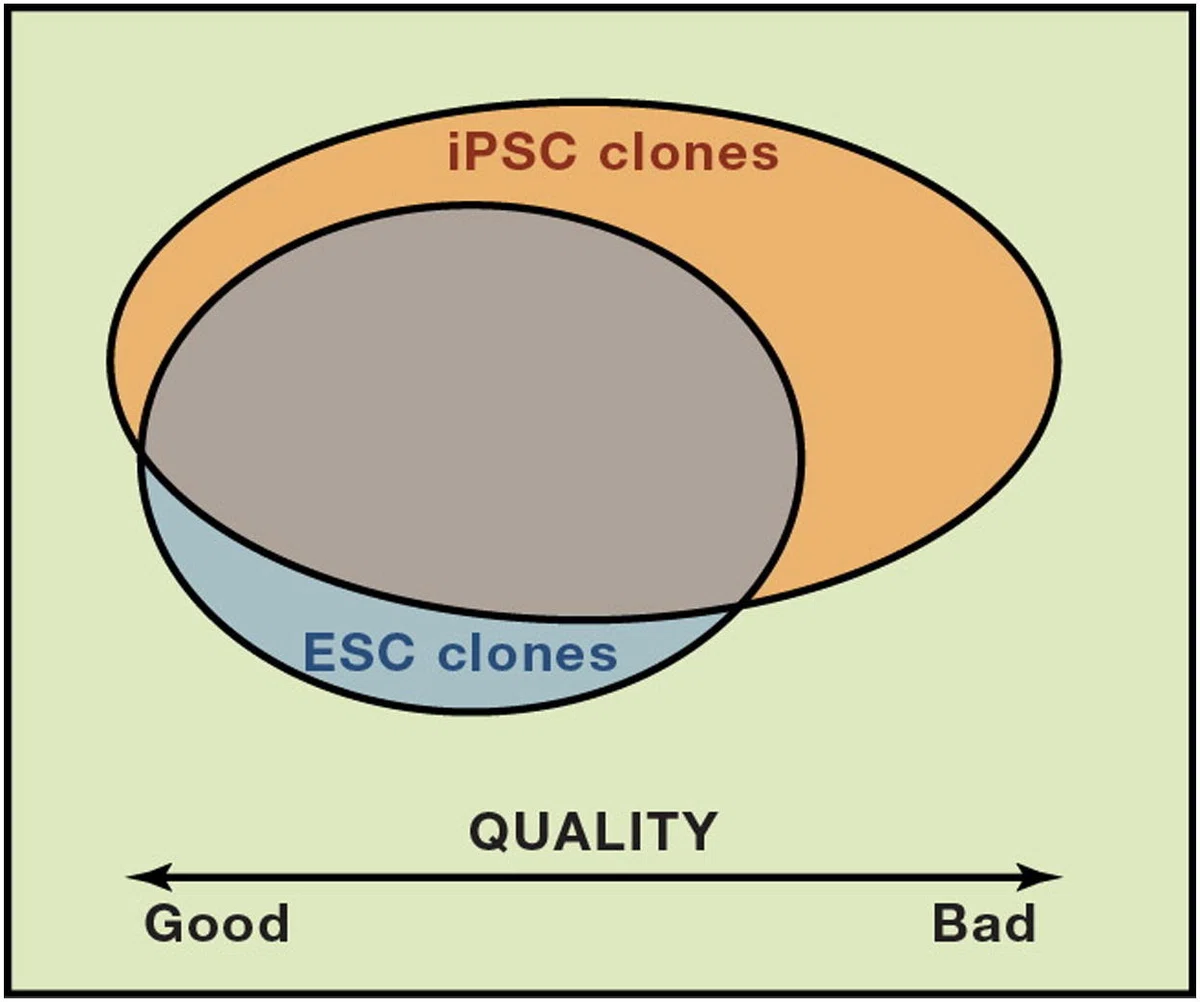 iPSC clones

ESC clones

QUALITY

Good

Bad